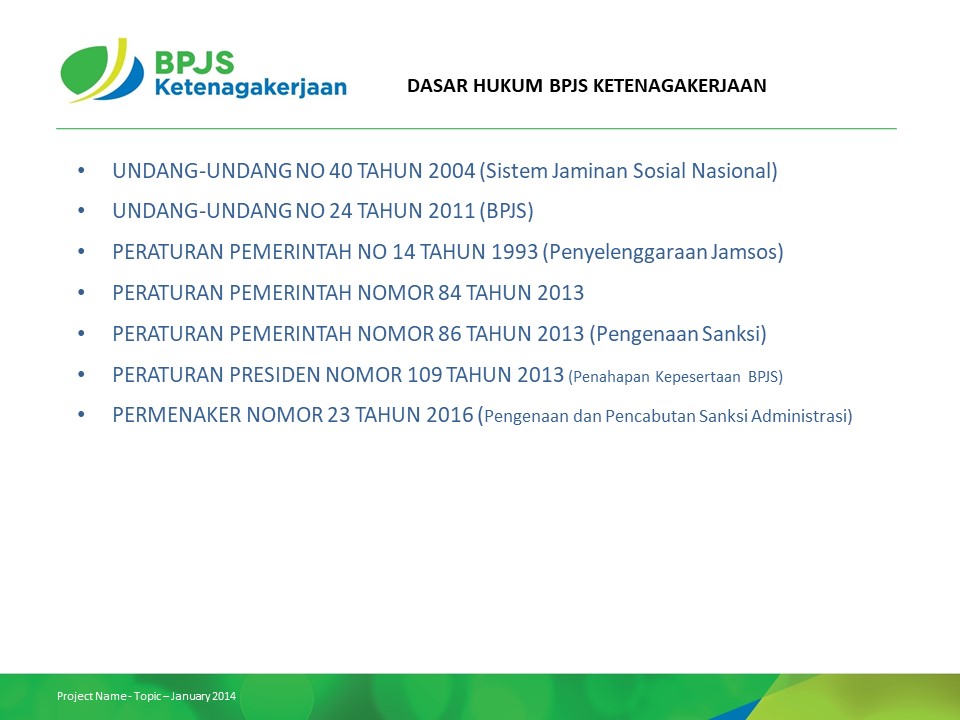 BPJS
Ketenagakerjaan

DASAR HUKUM BPJS KETENAGAKERJAAN

• UNDANG-UNDANG NO 40 TAHUN 2004 (Sistem Jaminan Sosial Nasional)
• UNDANG-UNDANG NO 24 TAHUN 2011 (BPJS)
• PERATURAN PEMERINTAH NO 14 TAHUN 1993 (Penyelenggaraan Jamsos)
• PERATURAN PEMERINTAH NOMOR 84 TAHUN 2013
• PERATURAN PEMERINTAH NOMOR 86 TAHUN 2013 (Pengenaan Sanksi)
• PERATURAN PRESIDEN NOMOR 109 TAHUN 2013 (Penahapan Kepesertaan BPJS)
• PERMENAKER NOMOR 23 TAHUN 2016 (Pengenaan dan Pencabutan Sanksi Administrasi)

Project Name - Topic – January 2014